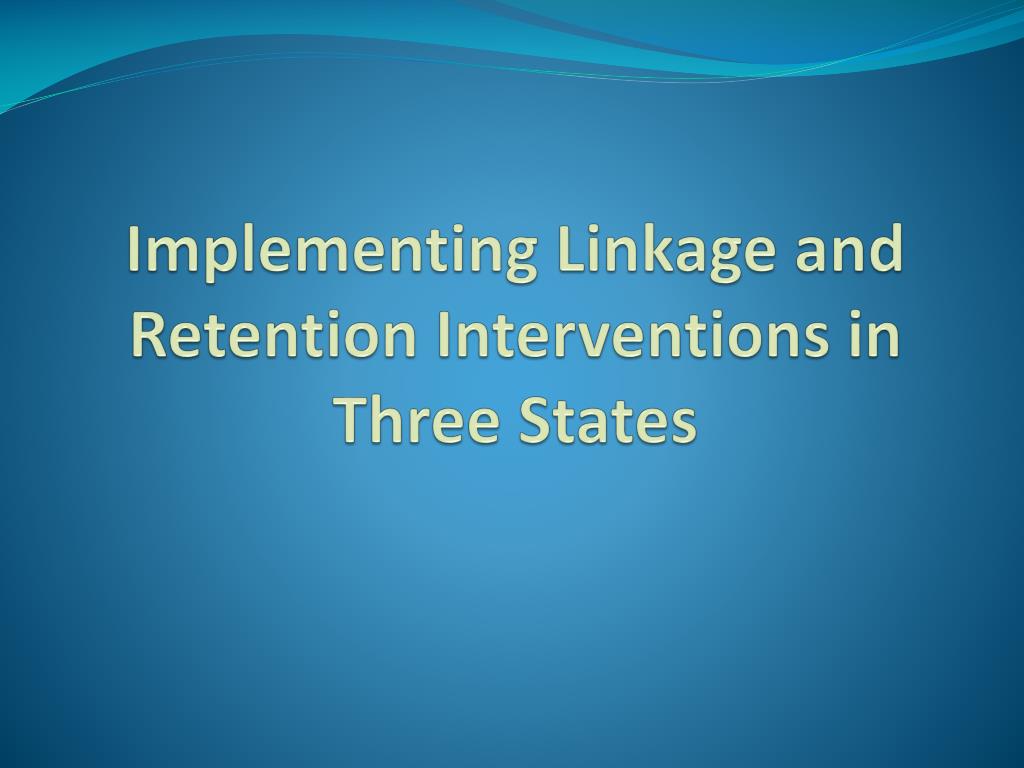 Implementing Linkage and Retention Interventions in Three States